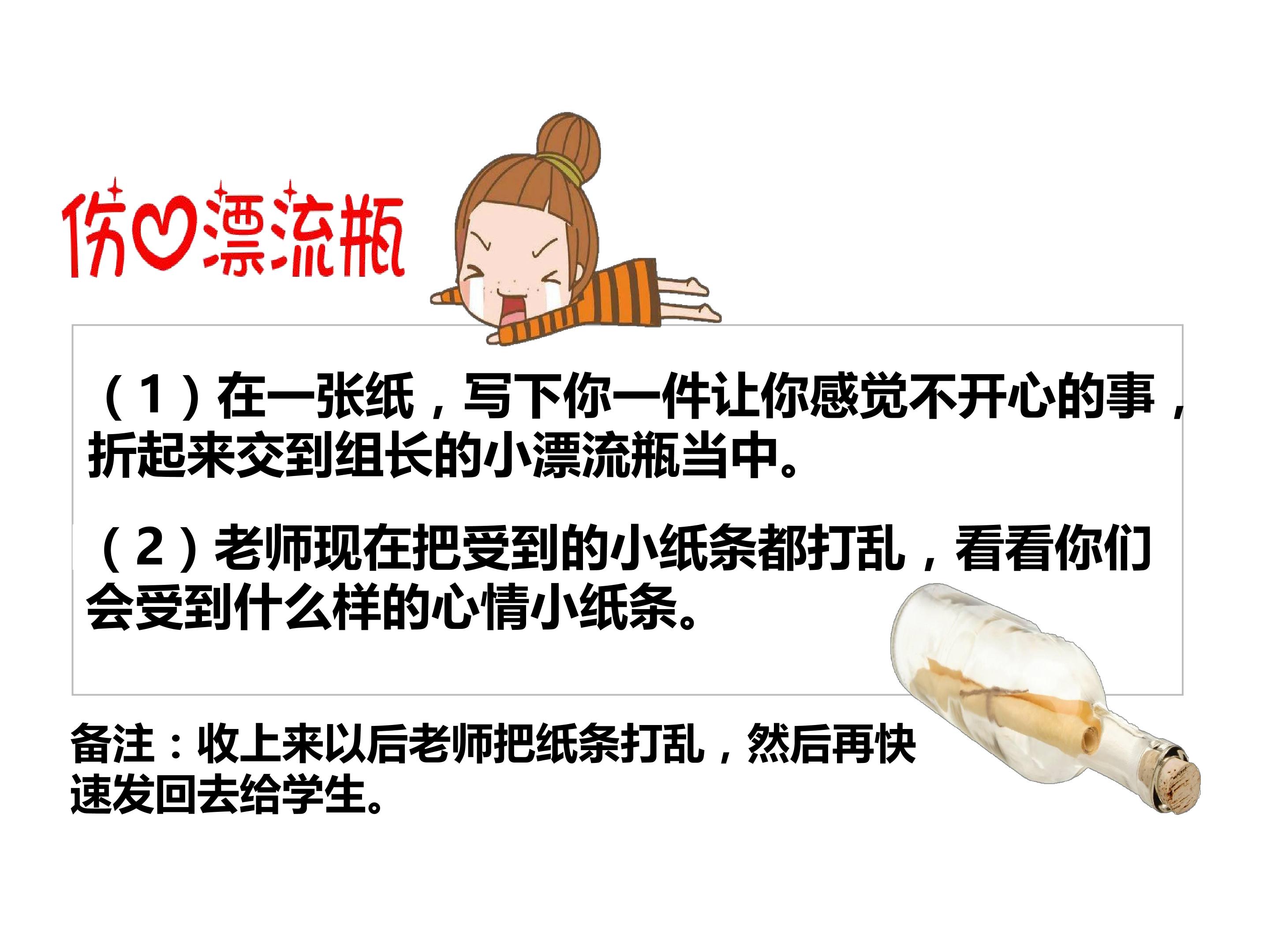 伤心漂流瓶

（1）在一张纸，写下你一件让你感觉不开心的事，折起来交到组长的小漂流瓶当中。

（2）老师现在把受到的小纸条都打乱，看看你们会受到什么样的心情小纸条。

备注：收上来以后老师把纸条打乱，然后再快速发回去给学生。